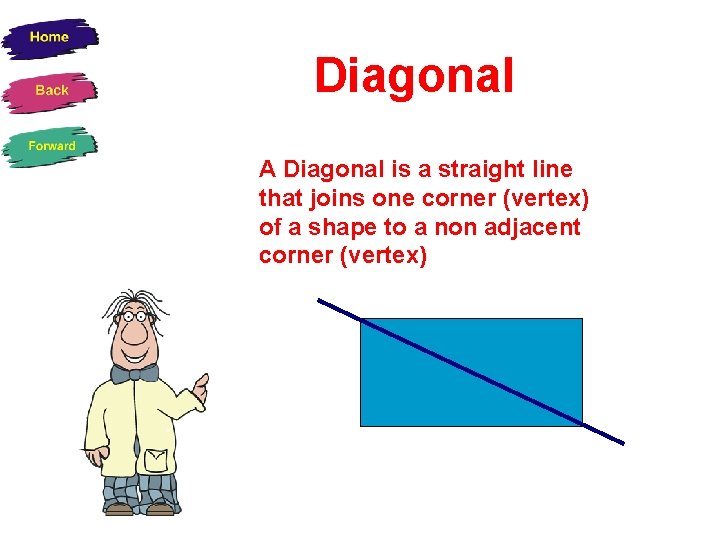 Home

Back

Forward

Diagonal

A Diagonal is a straight line that joins one corner (vertex) of a shape to a non adjacent corner (vertex)